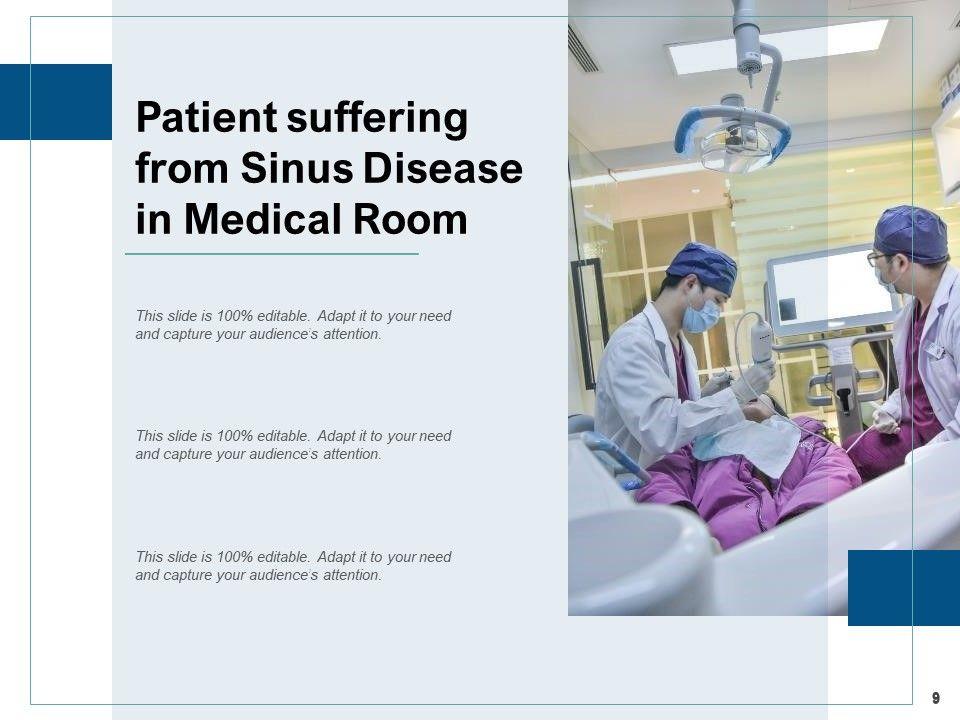 Patient suffering from Sinus Disease in Medical Room

This slide is 100% editable. Adapt it to your need and capture your audience's attention.

This slide is 100% editable. Adapt it to your need and capture your audience's attention.

This slide is 100% editable. Adapt it to your need and capture your audience's attention.

9